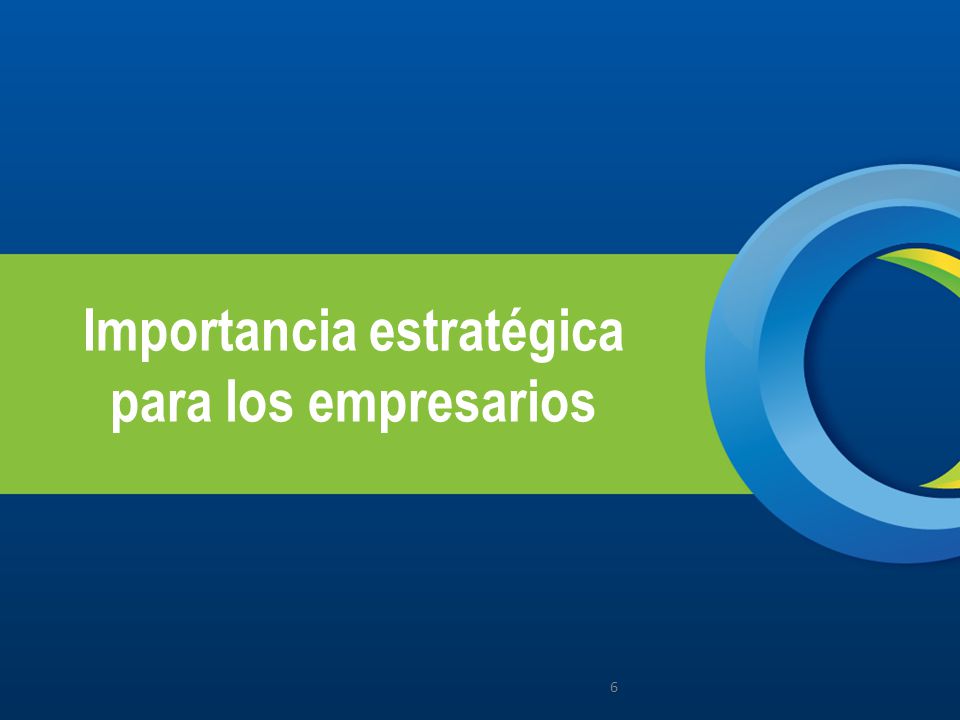 Importancia estratégica para los empresarios

6